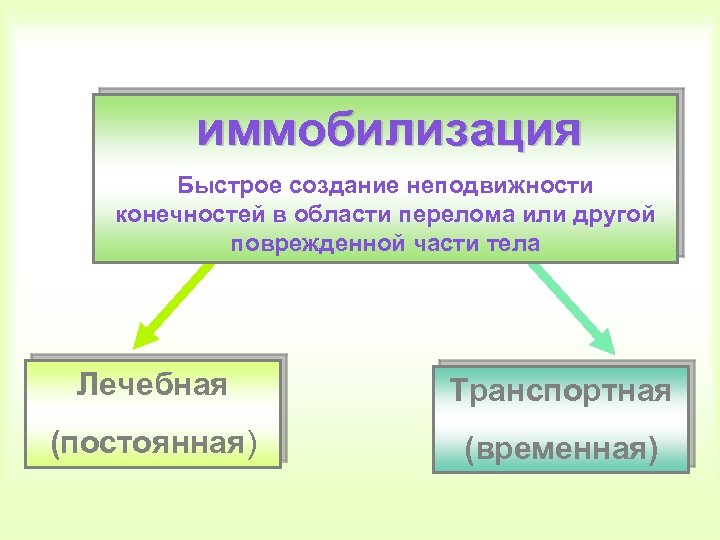 иммобилизация

Быстрое создание неподвижности конечностей в области перелома или другой поврежденной части тела

Лечебная

(постоянная)

Транспортная

(временная)